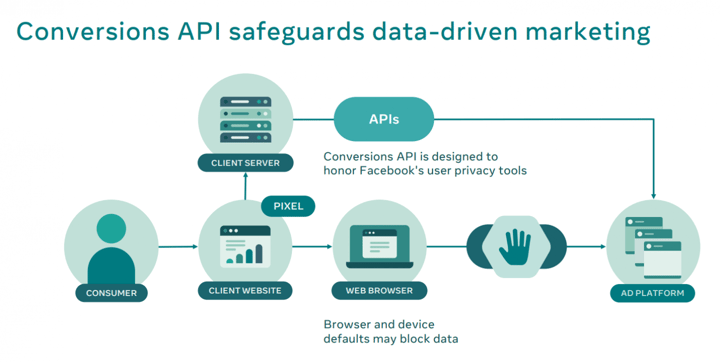 Conversions API safeguards data-driven marketing

CLIENT SERVER

APIs

Conversions API is designed to honor Facebook's user privacy tools

PIXEL

CONSUMER

CLIENT WEBSITE

WEB BROWSER

AD PLATFORM

Browser and device defaults may block data